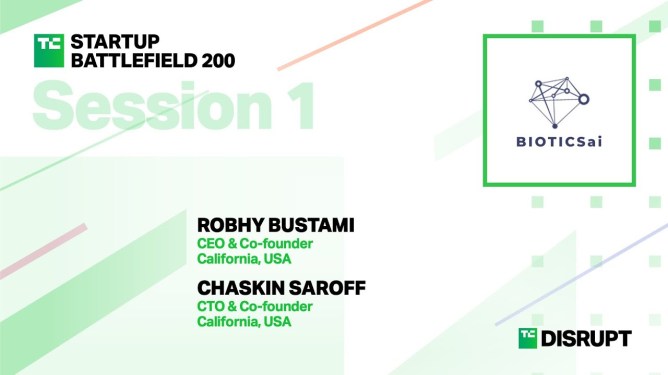 TC STARTUP BATTLEFIELD 200

Session 1

BIOTICSai

ROBHY BUSTAMI
CEO & Co-founder
California, USA

CHASKIN SAROFF
CTO & Co-founder
California, USA

TC DISRUPT